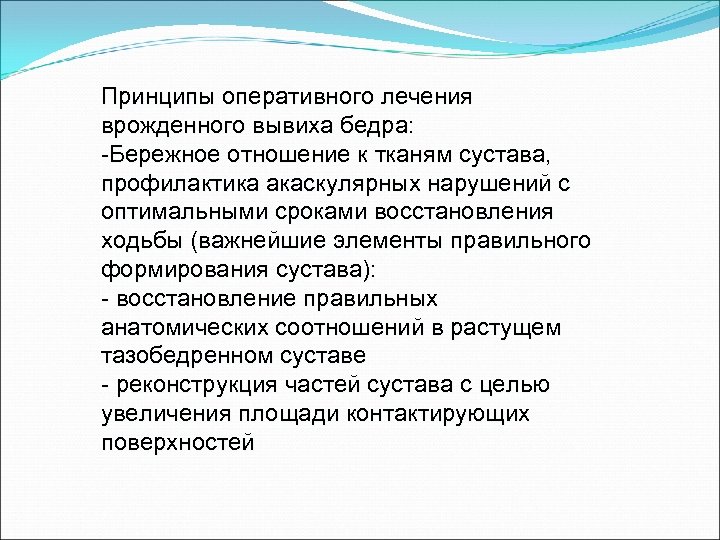 Принципы оперативного лечения врожденного вывиха бедра:
-Бережное отношение к тканям сустава, профилактика акаскулярных нарушений с оптимальными сроками восстановления ходьбы (важнейшие элементы правильного формирования сустава):
- восстановление правильных анатомических соотношений в растущем тазобедренном суставе
- реконструкция частей сустава с целью увеличения площади контактирующих поверхностей